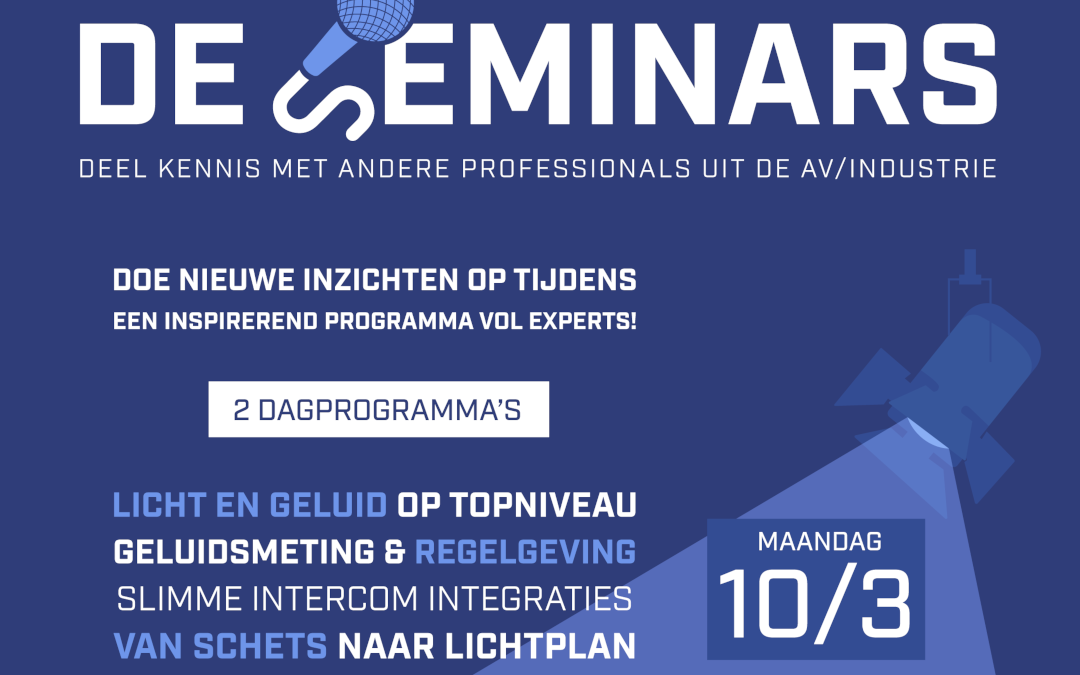 DE SEMINARS

DEEL KENNIS MET ANDERE PROFESSIONALS UIT DE AV/INDUSTRIE

DOE NIEUWE INZICHTEN OP TIJDENS EEN INSPIREREND PROGRAMMA VOL EXPERTS!

2 DAGPROGRAMMA'S

LICHT EN GELUID OP TOPNIVEAU
GELUIDSMETING & REGELGEVING
SLIMME INTERCOM INTEGRATIES
VAN SCHETS NAAR LICHTPLAN

MAANDAG
10/3